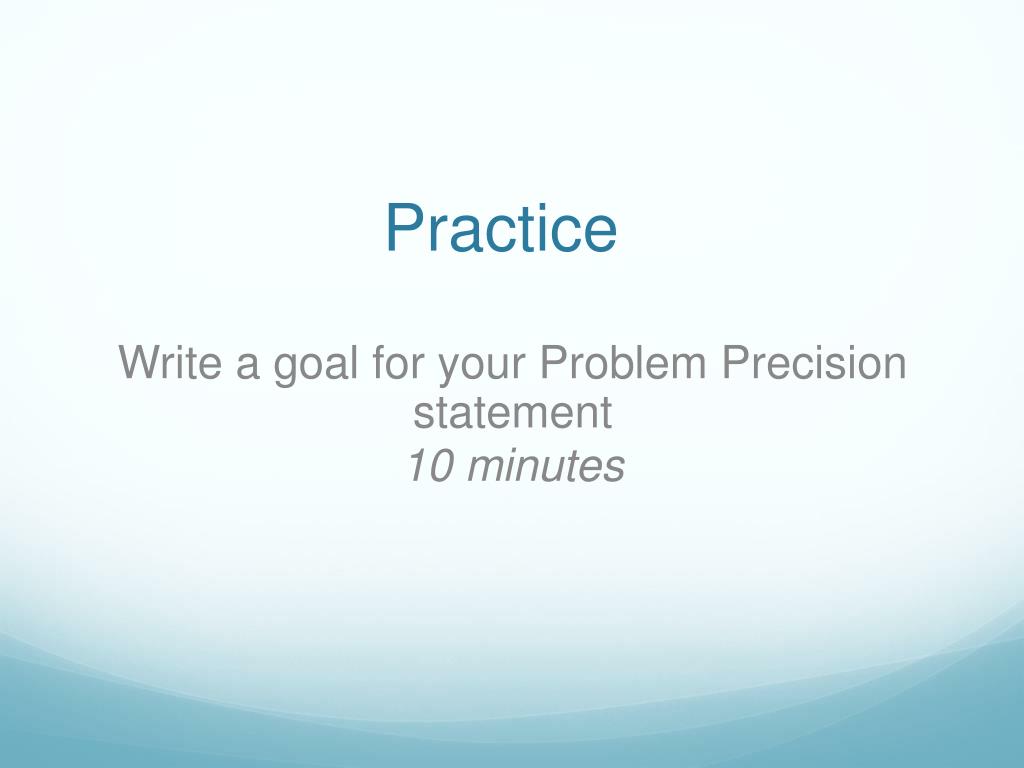 Practice

Write a goal for your Problem Precision statement

10 minutes